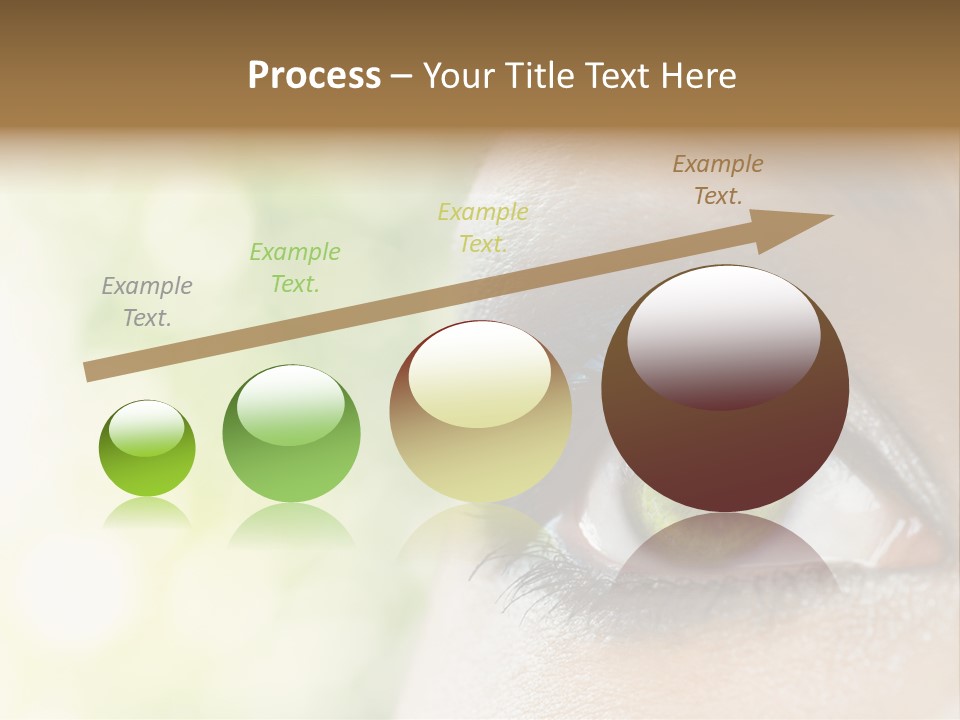 Process – Your Title Text Here

Example Text.

Example Text.

Example Text.

Example Text.